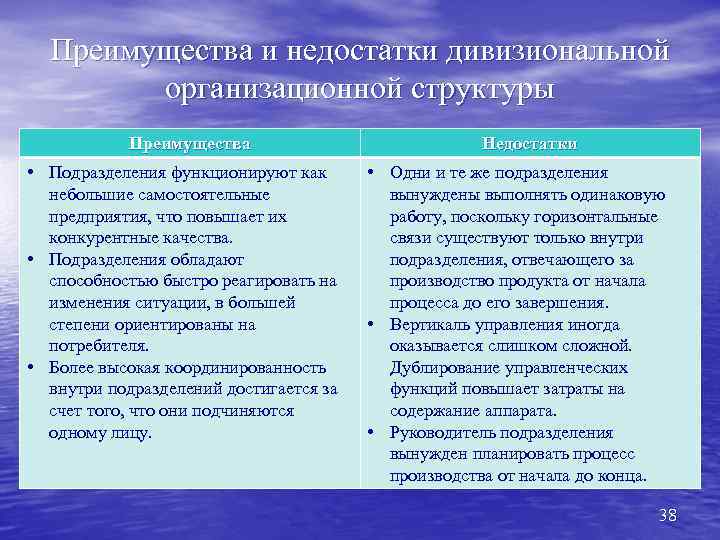 Преимущества и недостатки дивизиональной организационной структуры

| Преимущества | Недостатки |
|---|---|
| • Подразделения функционируют как небольшие самостоятельные предприятия, что повышает их конкурентные качества. • Подразделения обладают способностью быстро реагировать на изменения ситуации, в большей степени ориентированы на потребителя. • Более высокая координированность внутри подразделений достигается за счет того, что они подчиняются одному лицу. | • Одни и те же подразделения вынуждены выполнять одинаковую работу, поскольку горизонтальные связи существуют только внутри подразделения, отвечающего за производство продукта от начала процесса до его завершения. • Вертикаль управления иногда оказывается слишком сложной. Дублирование управленческих функций повышает затраты на содержание аппарата. • Руководитель подразделения вынужден планировать процесс производства от начала до конца. |

38